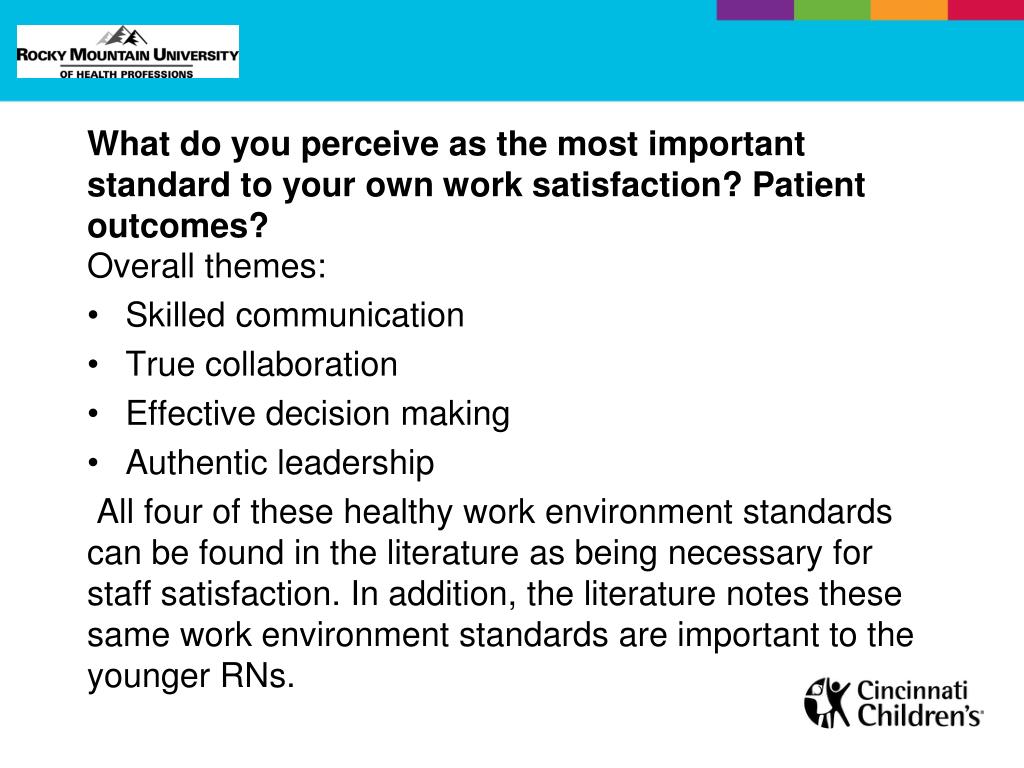 ROCKY MOUNTAIN UNIVERSITY
OF HEALTH PROFESSIONS

What do you perceive as the most important standard to your own work satisfaction? Patient outcomes?
Overall themes:
• Skilled communication
• True collaboration
• Effective decision making
• Authentic leadership
All four of these healthy work environment standards can be found in the literature as being necessary for staff satisfaction. In addition, the literature notes these same work environment standards are important to the younger RNs.

Cincinnati Children's